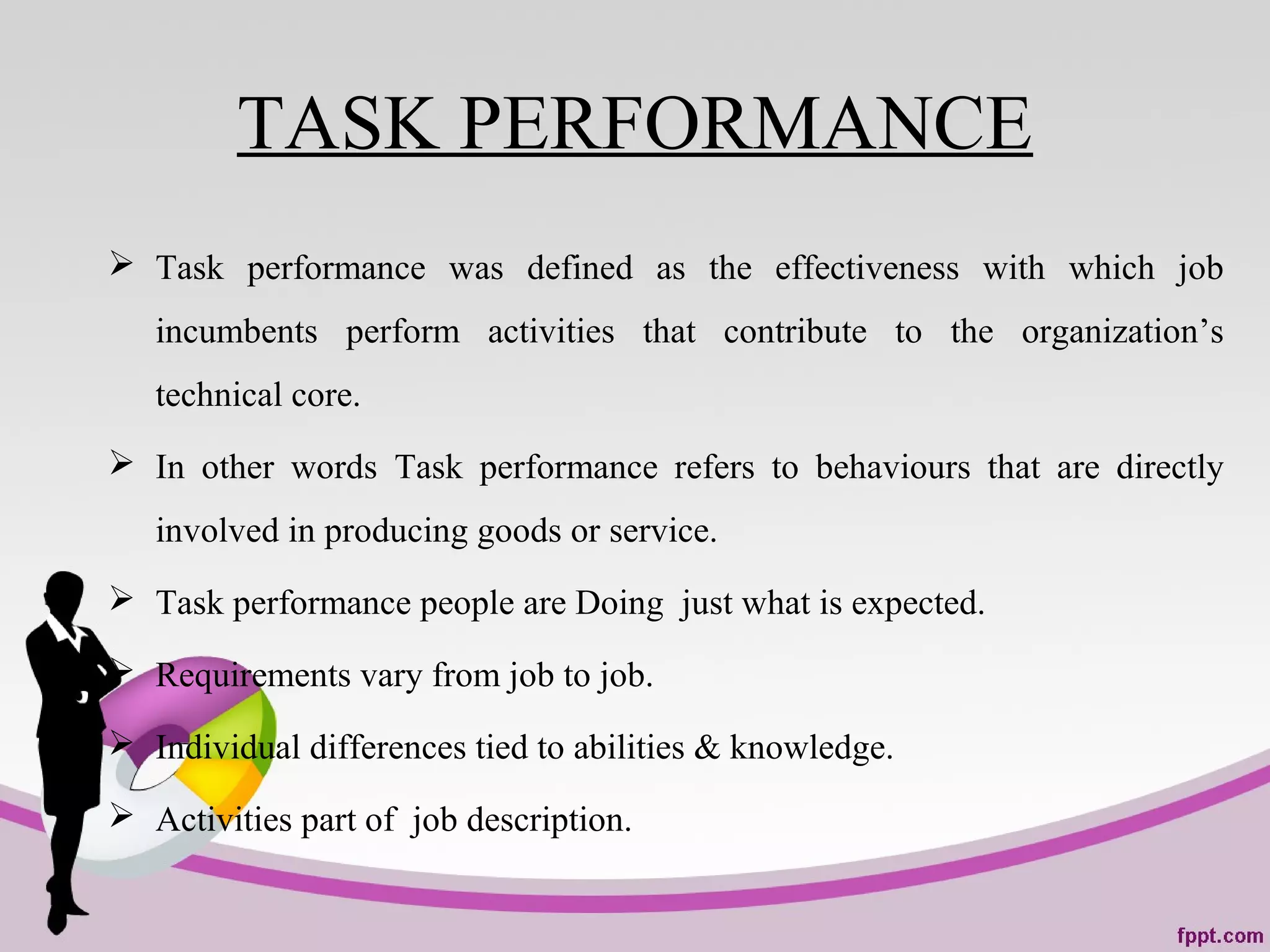 TASK PERFORMANCE

➢ Task performance was defined as the effectiveness with which job incumbents perform activities that contribute to the organization's technical core.

➢ In other words Task performance refers to behaviours that are directly involved in producing goods or service.

➢ Task performance people are Doing just what is expected.

➢ Requirements vary from job to job.

➢ Individual differences tied to abilities & knowledge.

➢ Activities part of job description.

fppt.com